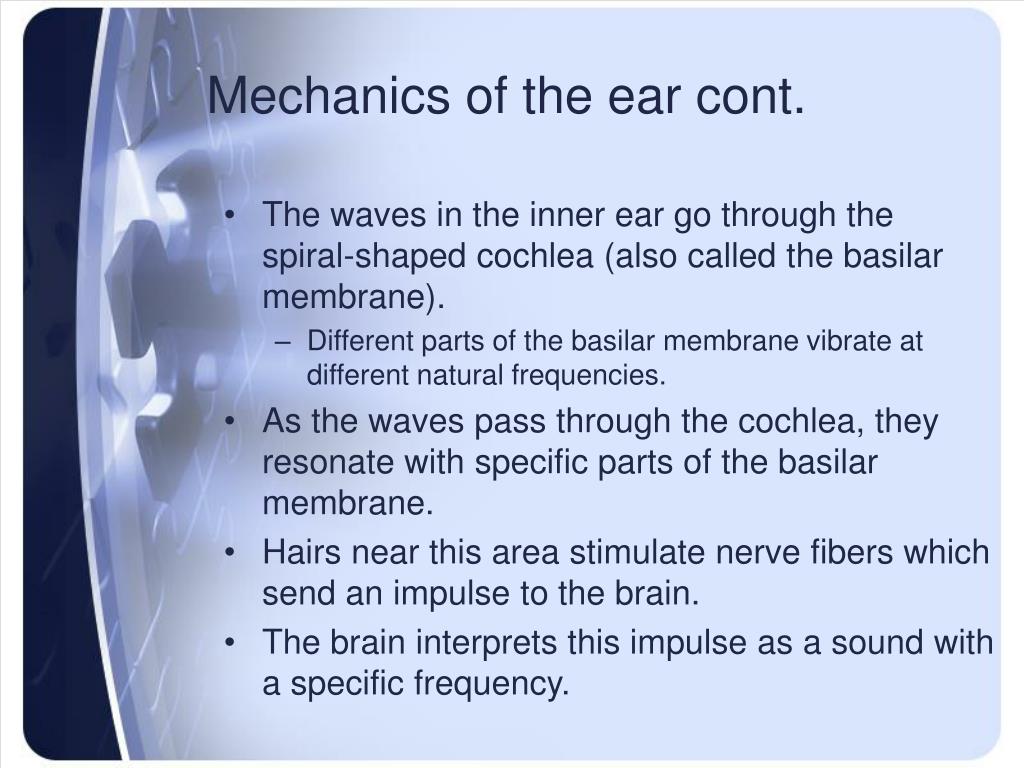 Mechanics of the ear cont.

• The waves in the inner ear go through the spiral-shaped cochlea (also called the basilar membrane).
– Different parts of the basilar membrane vibrate at different natural frequencies.
• As the waves pass through the cochlea, they resonate with specific parts of the basilar membrane.
• Hairs near this area stimulate nerve fibers which send an impulse to the brain.
• The brain interprets this impulse as a sound with a specific frequency.